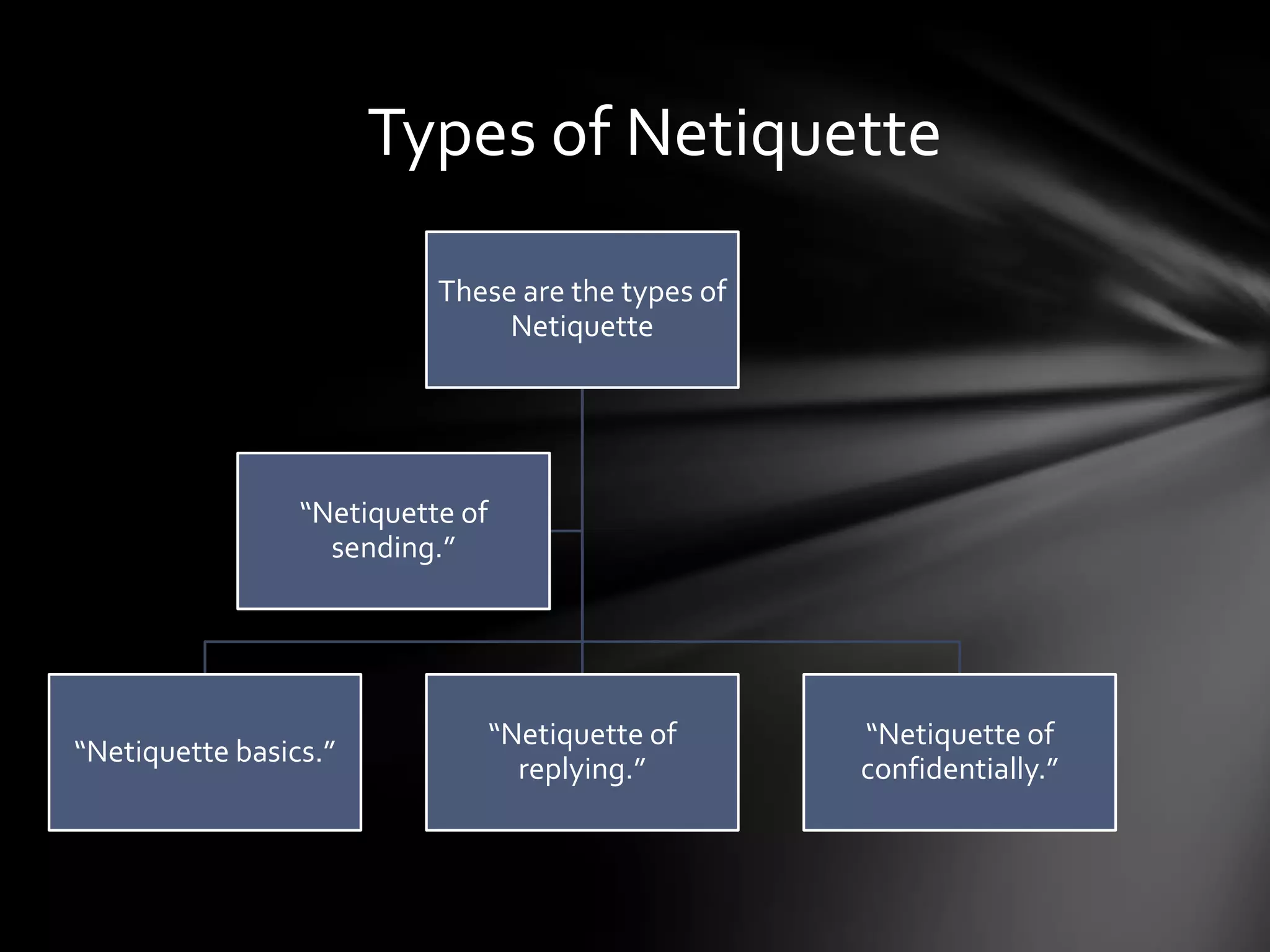 Types of Netiquette

These are the types of Netiquette

“Netiquette of sending.”

“Netiquette basics.”

“Netiquette of replying.”

“Netiquette of confidentially.”